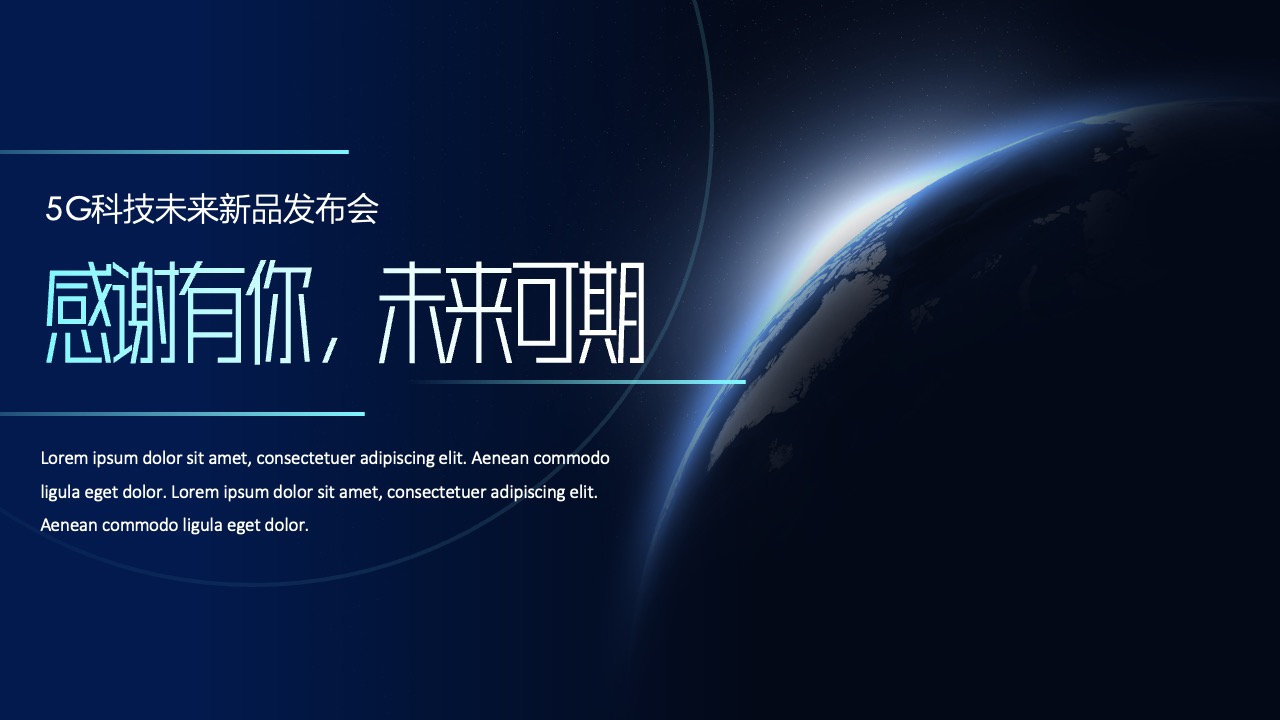 5G科技未来新品发布会

感谢有你，未来可期

Lorem ipsum dolor sit amet, consectetuer adipiscing elit. Aenean commodo ligula eget dolor. Lorem ipsum dolor sit amet, consectetuer adipiscing elit. Aenean commodo ligula eget dolor.